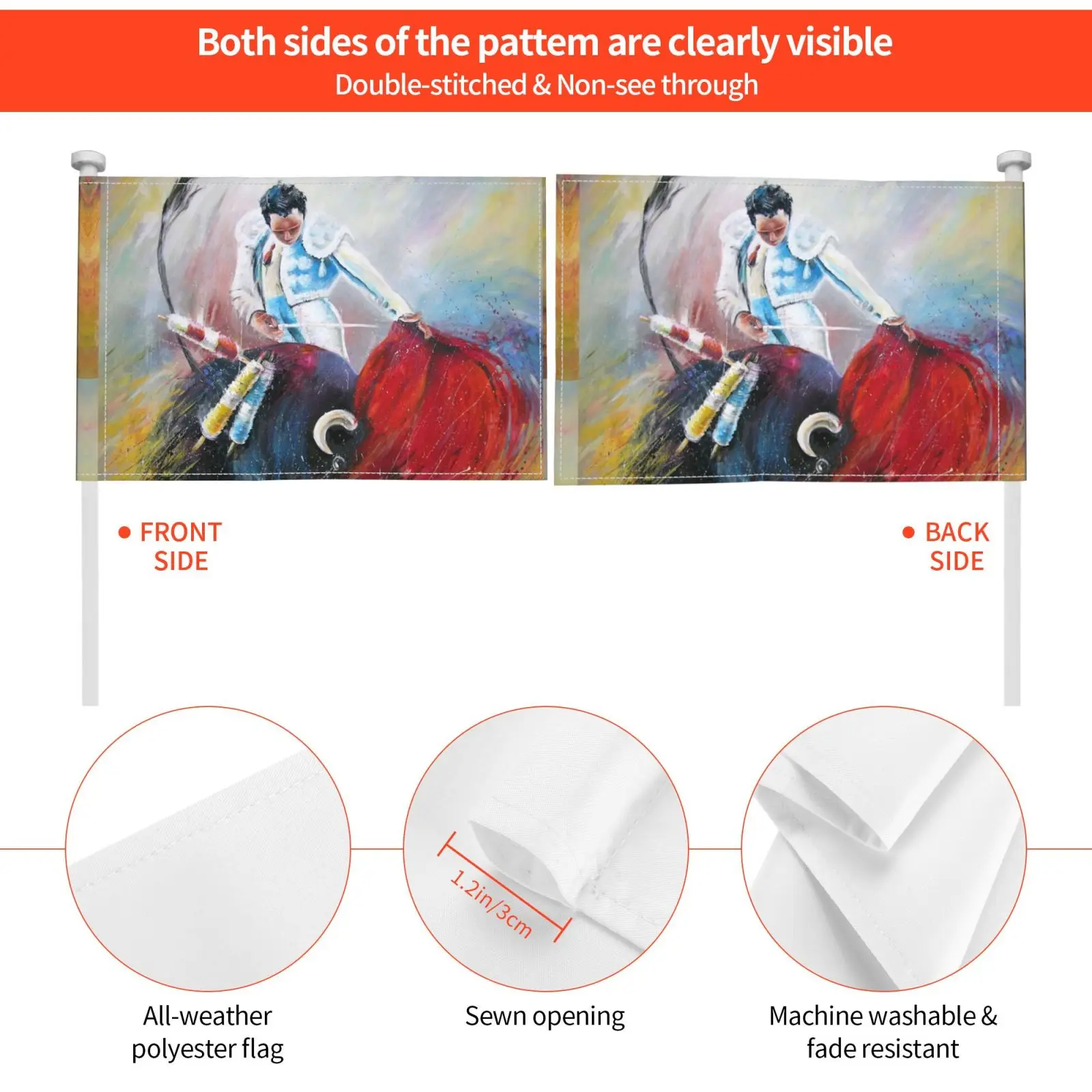 Both sides of the pattem are clearly visible
Double-stitched & Non-see through

FRONT SIDE

BACK SIDE

1.2in/3cm

All-weather polyester flag

Sewn opening

Machine washable & fade resistant